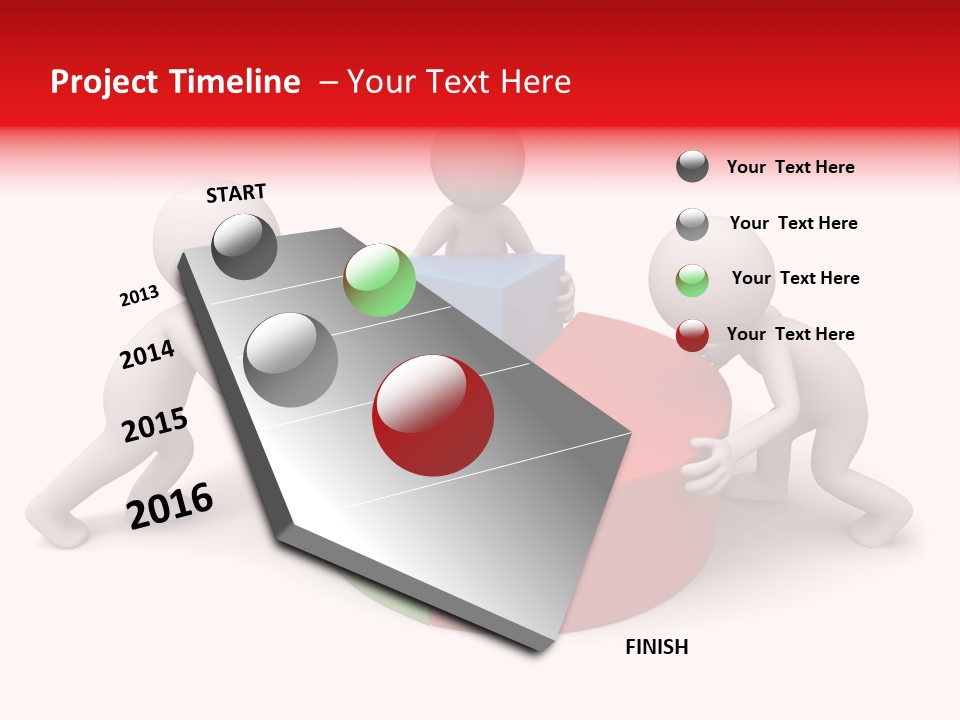 Project Timeline – Your Text Here

START

2013

2014

2015

2016

FINISH

Your Text Here

Your Text Here

Your Text Here

Your Text Here